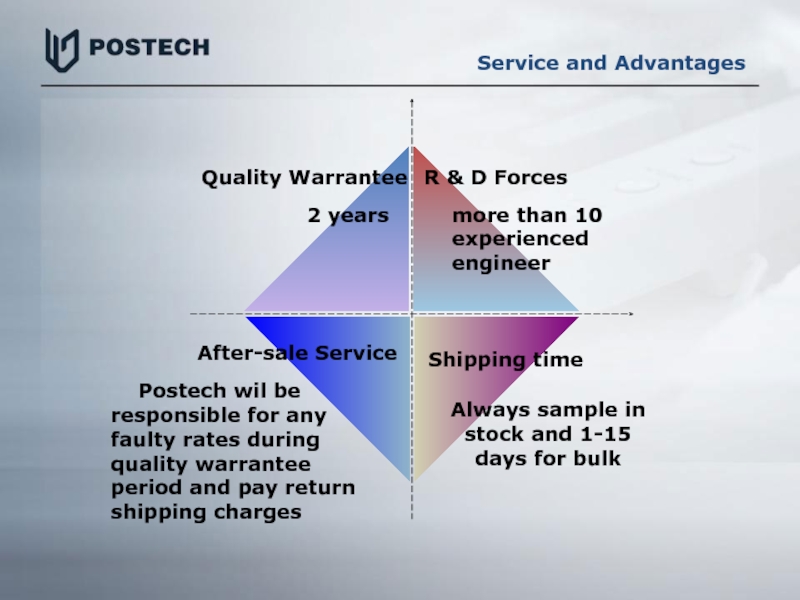 POSTECH

Service and Advantages

Quality Warrantee

2 years

R & D Forces

more than 10 experienced engineer

After-sale Service

Postech wil be responsible for any faulty rates during quality warrantee period and pay return shipping charges

Shipping time

Always sample in stock and 1-15 days for bulk